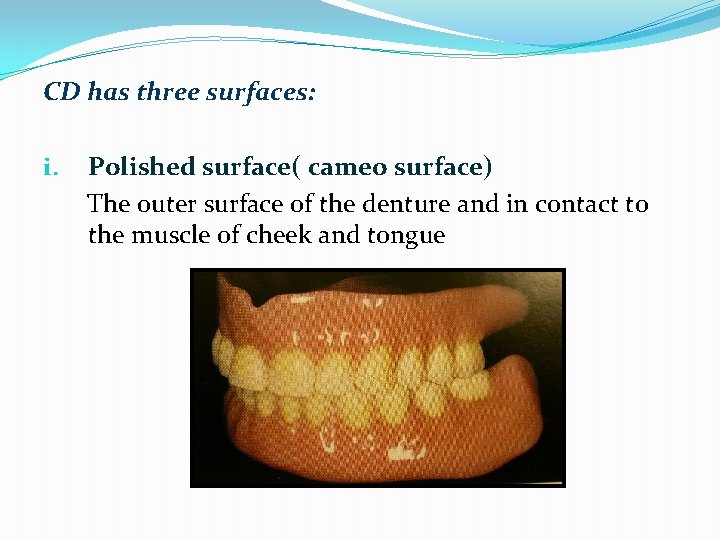 CD has three surfaces:

i. Polished surface( cameo surface)

The outer surface of the denture and in contact to the muscle of cheek and tongue